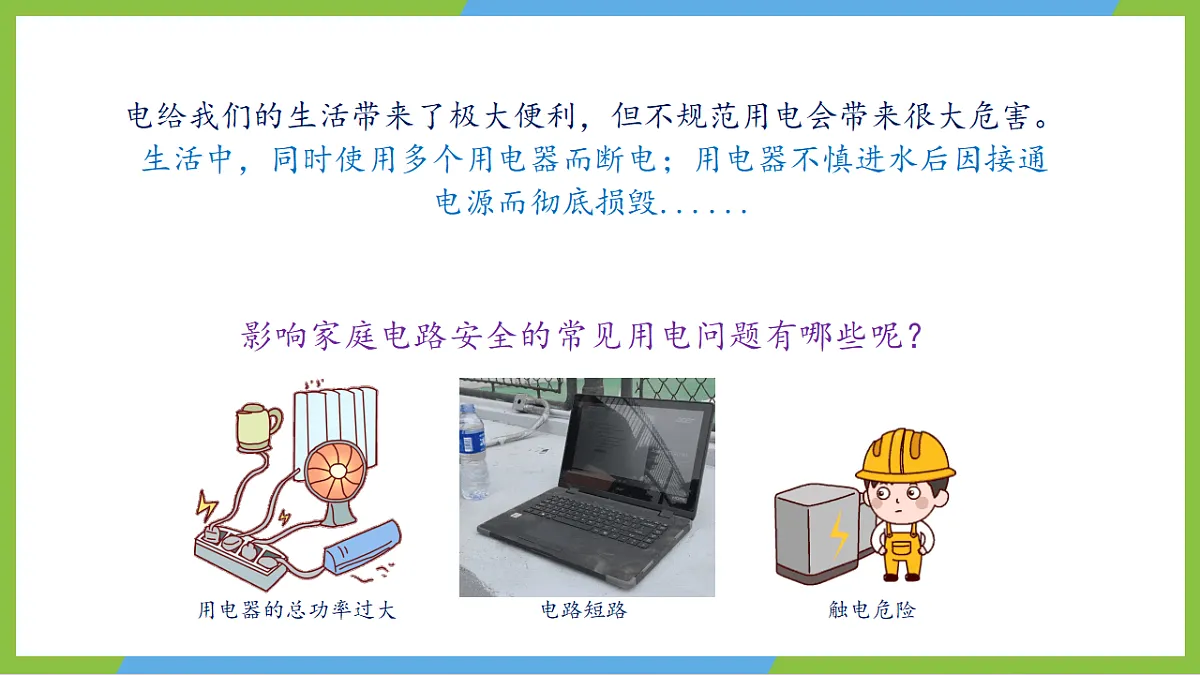 电给我们的生活带来了极大便利，但不规范用电会带来很大危害。
生活中，同时使用多个用电器而断电；用电器不慎进水后因接通电源而彻底损毁......

影响家庭电路安全的常见用电问题有哪些呢？

用电器的总功率过大

电路短路

触电危险